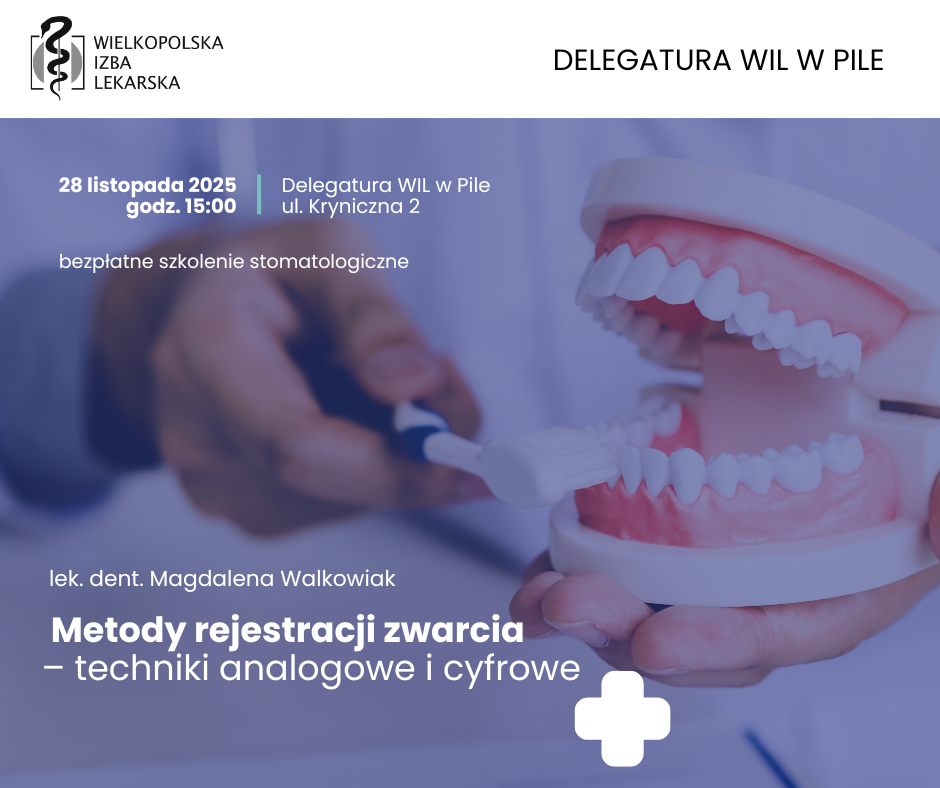 WIELKOPOLSKA
IZBA
LEKARSKA

DELEGATURA WIL W PILE

28 listopada 2025
godz. 15:00

Delegatura WIL w Pile
ul. Kryniczna 2

bezpłatne szkolenie stomatologiczne

lek. dent. Magdalena Walkowiak

Metody rejestracji zwarcia
– techniki analogowe i cyfrowe